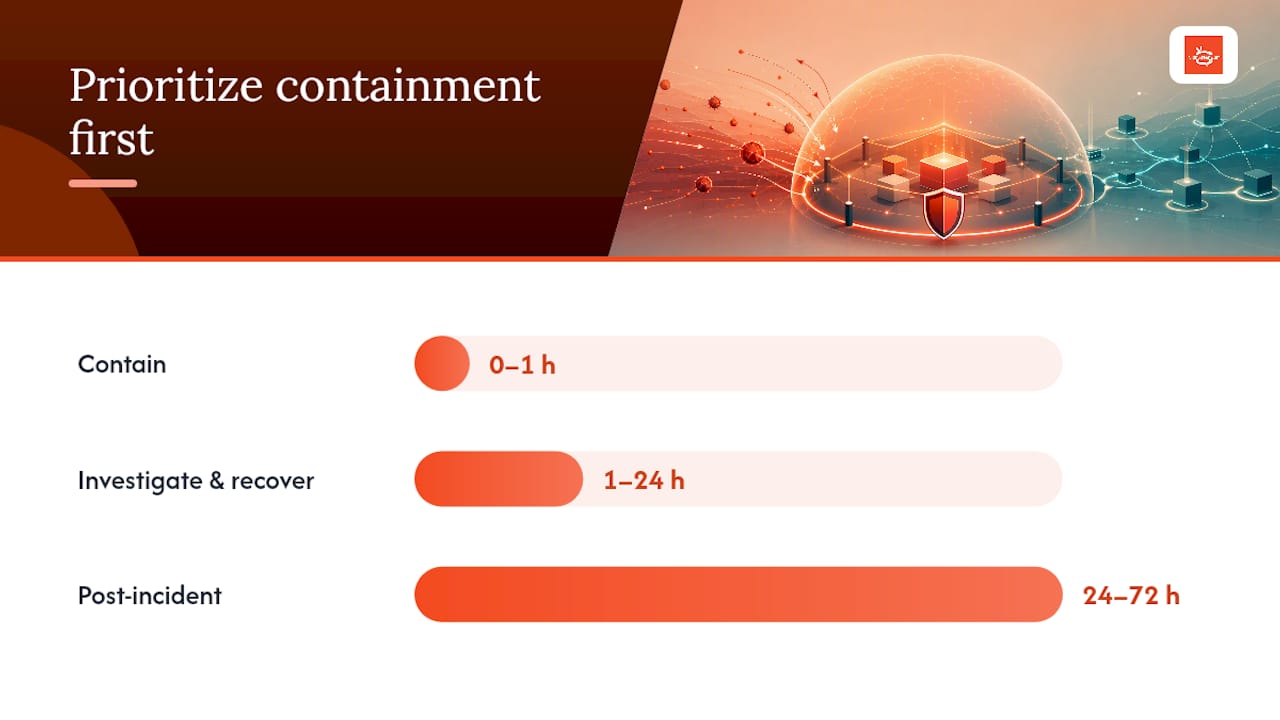 Prioritize containment first

Contain
0–1 h

Investigate & recover
1–24 h

Post-incident
24–72 h